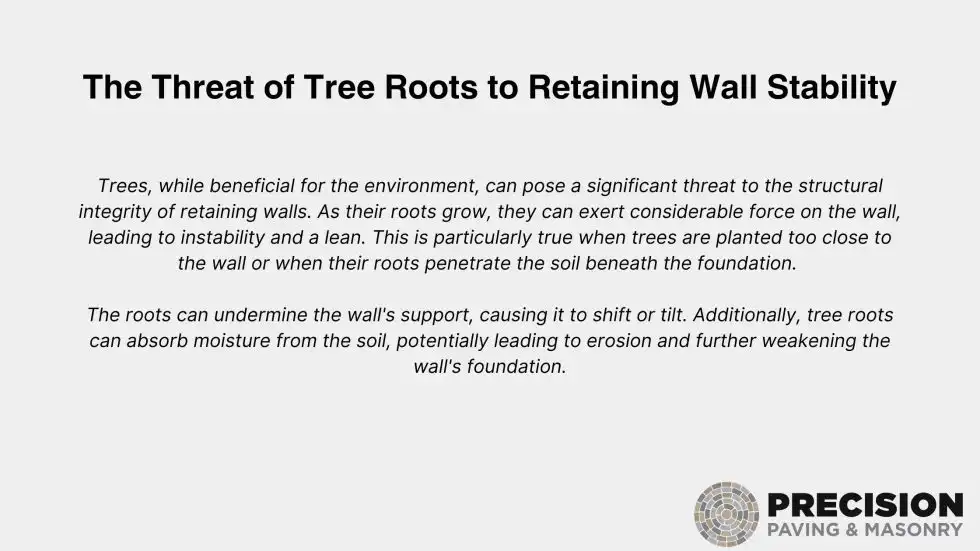 The Threat of Tree Roots to Retaining Wall Stability

Trees, while beneficial for the environment, can pose a significant threat to the structural integrity of retaining walls. As their roots grow, they can exert considerable force on the wall, leading to instability and a lean. This is particularly true when trees are planted too close to the wall or when their roots penetrate the soil beneath the foundation.

The roots can undermine the wall's support, causing it to shift or tilt. Additionally, tree roots can absorb moisture from the soil, potentially leading to erosion and further weakening the wall's foundation.

PRECISION
PAVING & MASONRY